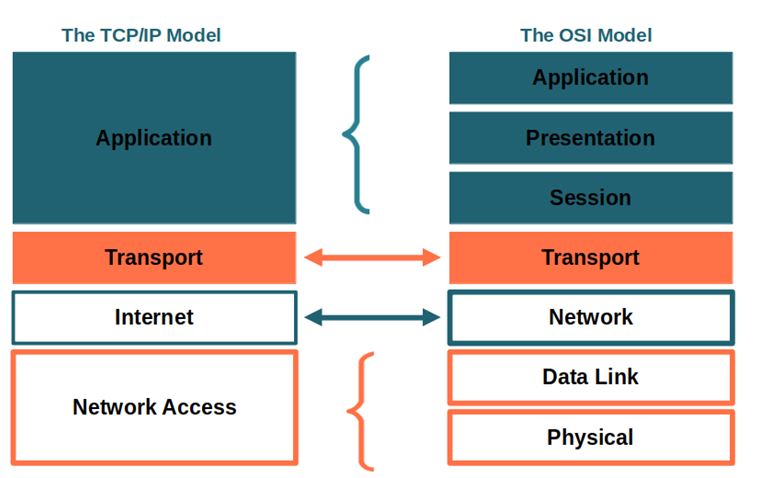 The TCP/IP Model

Application

Transport

Internet

Network Access

The OSI Model

Application

Presentation

Session

Transport

Network

Data Link

Physical